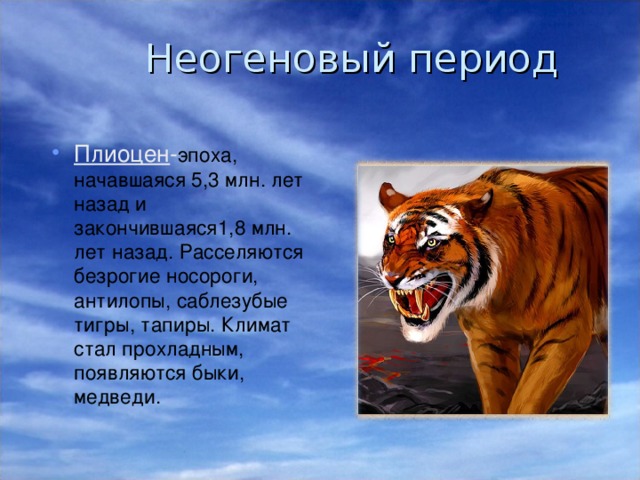 Неогеновый период

• Плиоцен-эпоха, начавшаяся 5,3 млн. лет назад и закончившаяся1,8 млн. лет назад. Расселяются безрогие носороги, антилопы, саблезубые тигры, тапиры. Климат стал прохладным, появляются быки, медведи.